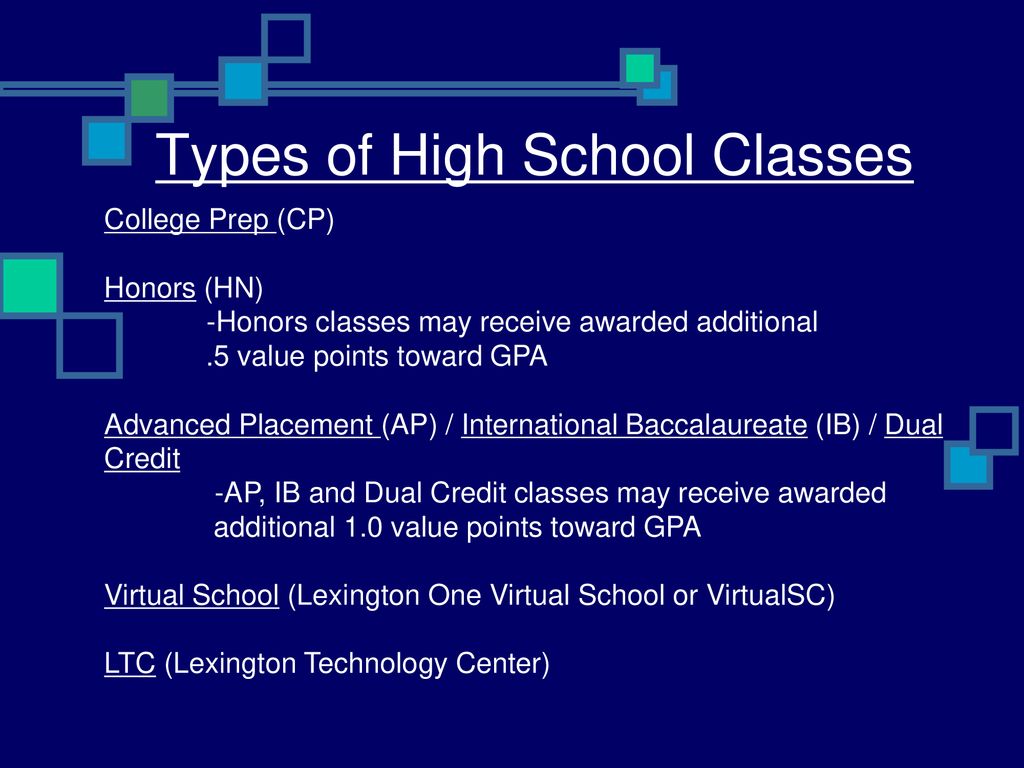 Types of High School Classes

College Prep (CP)

Honors (HN)
-Honors classes may receive awarded additional .5 value points toward GPA

Advanced Placement (AP) / International Baccalaureate (IB) / Dual Credit
-AP, IB and Dual Credit classes may receive awarded additional 1.0 value points toward GPA

Virtual School (Lexington One Virtual School or VirtualSC)

LTC (Lexington Technology Center)